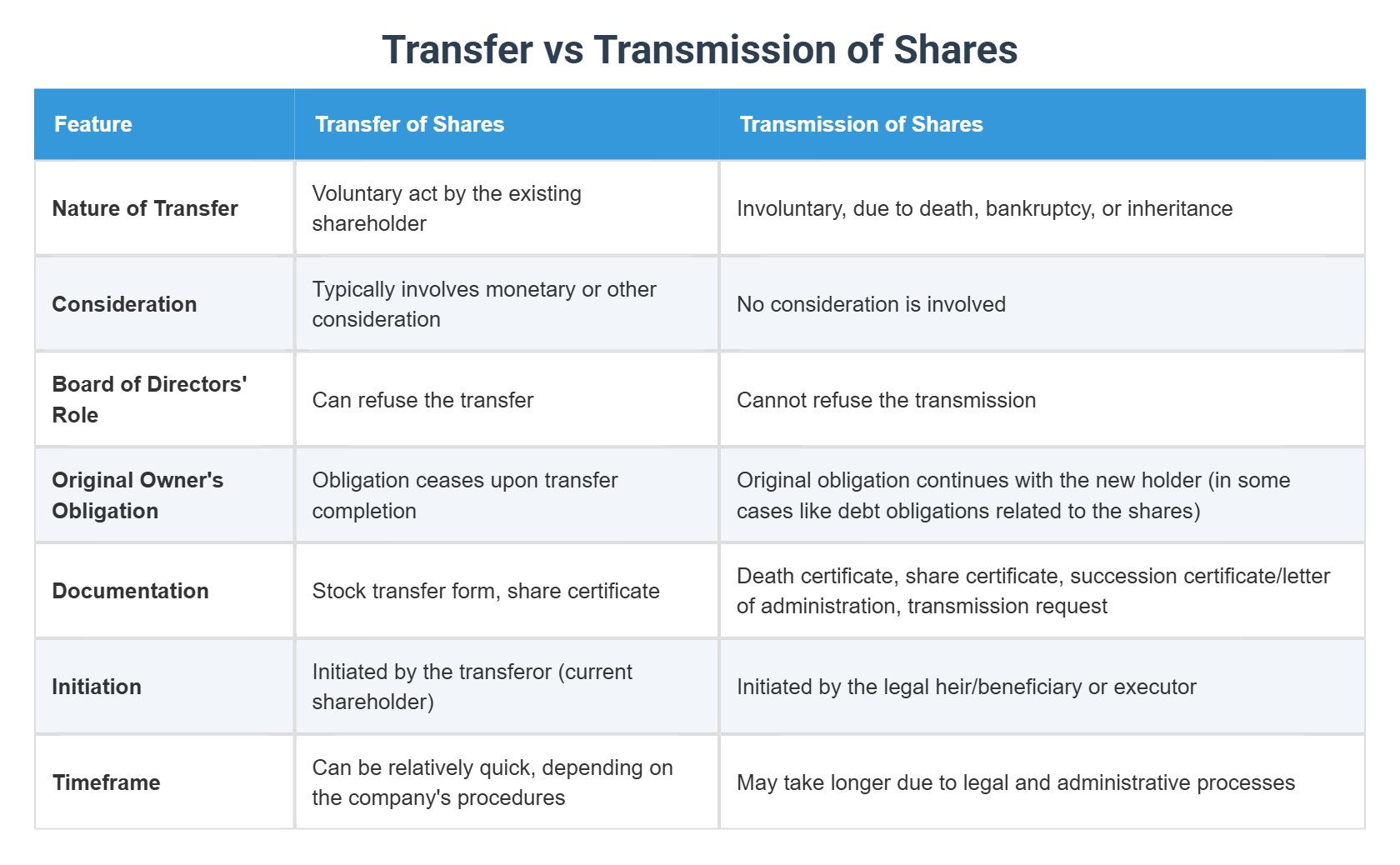 Transfer vs Transmission of Shares

| Feature | Transfer of Shares | Transmission of Shares |
|---|---|---|
| Nature of Transfer | Voluntary act by the existing shareholder | Involuntary, due to death, bankruptcy, or inheritance |
| Consideration | Typically involves monetary or other consideration | No consideration is involved |
| Board of Directors' Role | Can refuse the transfer | Cannot refuse the transmission |
| Original Owner's Obligation | Obligation ceases upon transfer completion | Original obligation continues with the new holder (in some cases like debt obligations related to the shares) |
| Documentation | Stock transfer form, share certificate | Death certificate, share certificate, succession certificate/letter of administration, transmission request |
| Initiation | Initiated by the transferor (current shareholder) | Initiated by the legal heir/beneficiary or executor |
| Timeframe | Can be relatively quick, depending on the company's procedures | May take longer due to legal and administrative processes |